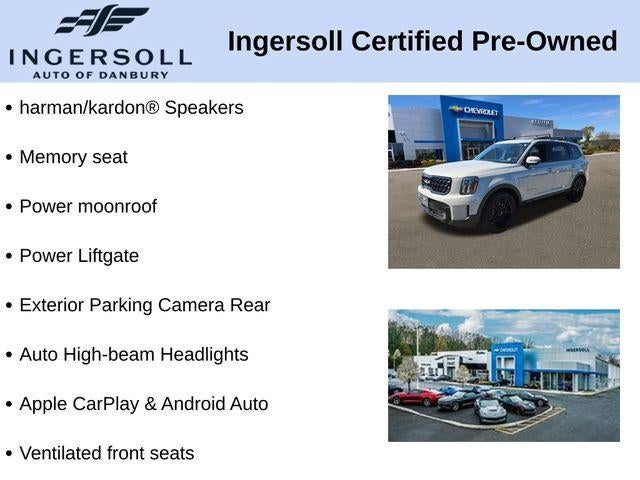 INGERSOLL
AUTO OF DANBURY

Ingersoll Certified Pre-Owned

• harman/kardon® Speakers

• Memory seat

• Power moonroof

• Power Liftgate

• Exterior Parking Camera Rear

• Auto High-beam Headlights

• Apple CarPlay & Android Auto

• Ventilated front seats

CHEVROLET

INGERSOLL